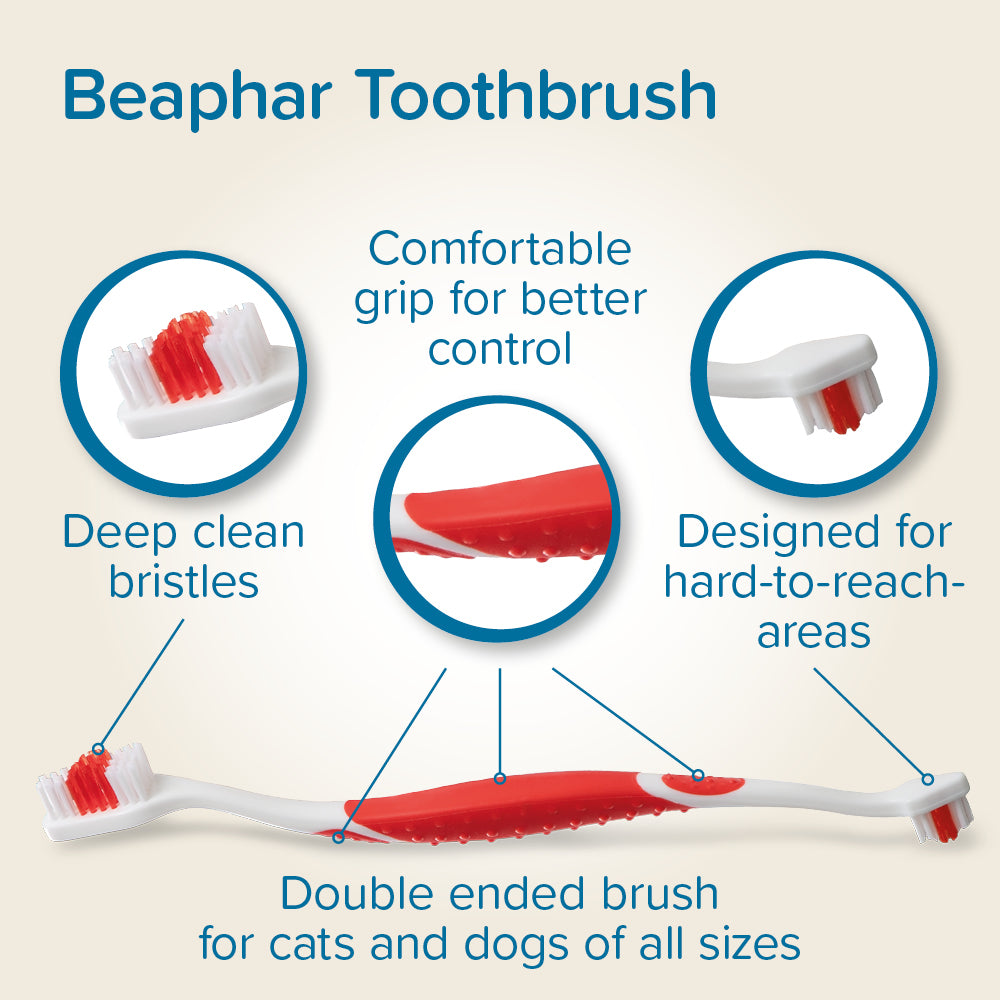 Beaphar Toothbrush

Comfortable grip for better control

Deep clean bristles

Designed for hard-to-reach-areas

Double ended brush for cats and dogs of all sizes